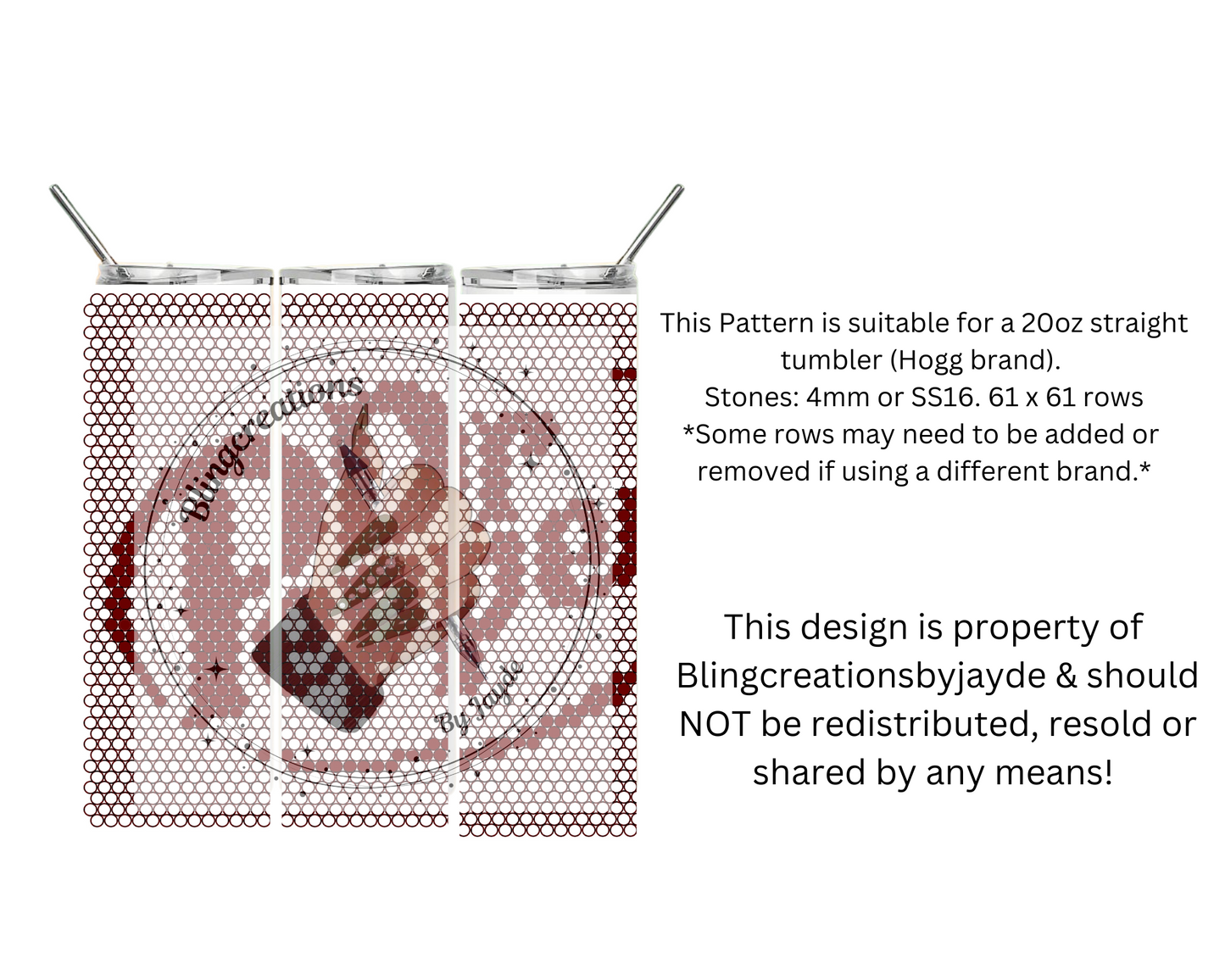 Blingcreations
By Jayde

This Pattern is suitable for a 20oz straight tumbler (Hogg brand).
Stones: 4mm or SS16. 61 x 61 rows
*Some rows may need to be added or removed if using a different brand.*

This design is property of Blingcreationsbyjayde & should NOT be redistributed, resold or shared by any means!